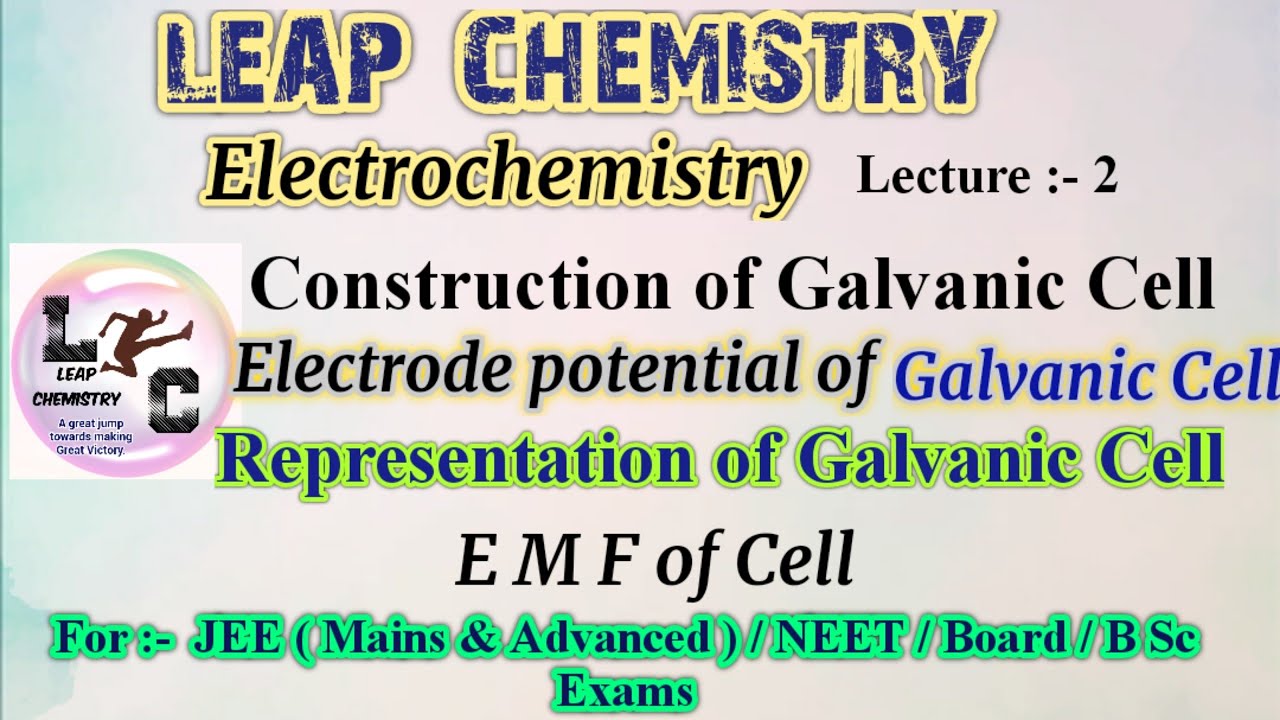 LEAP CHEMISTRY

Electrochemistry Lecture :- 2

L C
LEAP CHEMISTRY
A great jump towards making Great Victory.

Construction of Galvanic Cell

Electrode potential of Galvanic Cell

Representation of Galvanic Cell

E M F of Cell

For :- JEE ( Mains & Advanced ) / NEET / Board / B Sc Exams